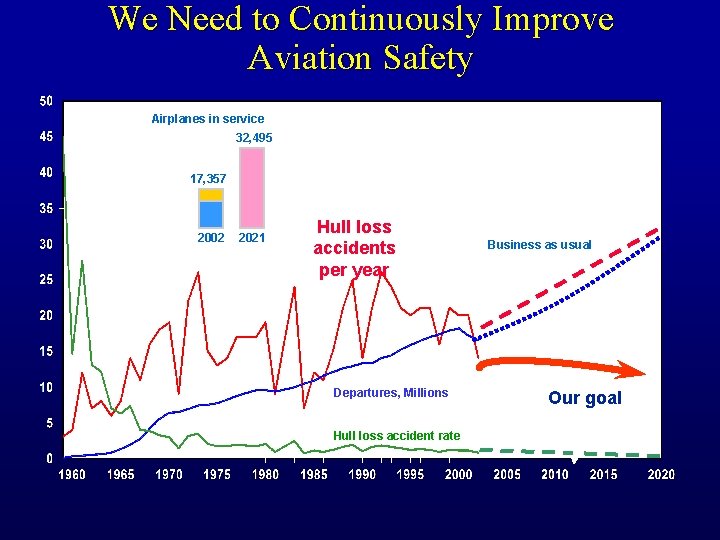 We Need to Continuously Improve Aviation Safety

50
45
40
35
30
25
20
15
10
5
0

Airplanes in service
17,357
32,495
2002
2021

Hull loss accidents per year

Business as usual

Departures, Millions

Our goal

Hull loss accident rate

1960 1965 1970 1975 1980 1985 1990 1995 2000 2005 2010 2015 2020